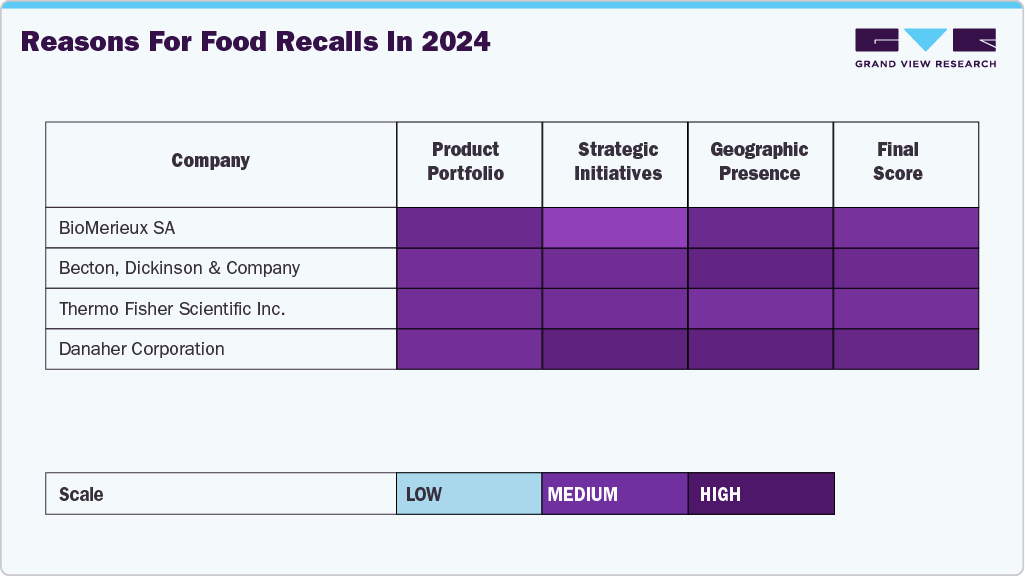 Reasons For Food Recalls In 2024

GRAND VIEW RESEARCH

| Company | Product Portfolio | Strategic Initiatives | Geographic Presence | Final Score |
|---|---|---|---|---|
| BioMerieux SA | | | | |
| Becton, Dickinson & Company | | | | |
| Thermo Fisher Scientific Inc. | | | | |
| Danaher Corporation | | | | |

| Scale | LOW | MEDIUM | HIGH |
|---|---|---|---|